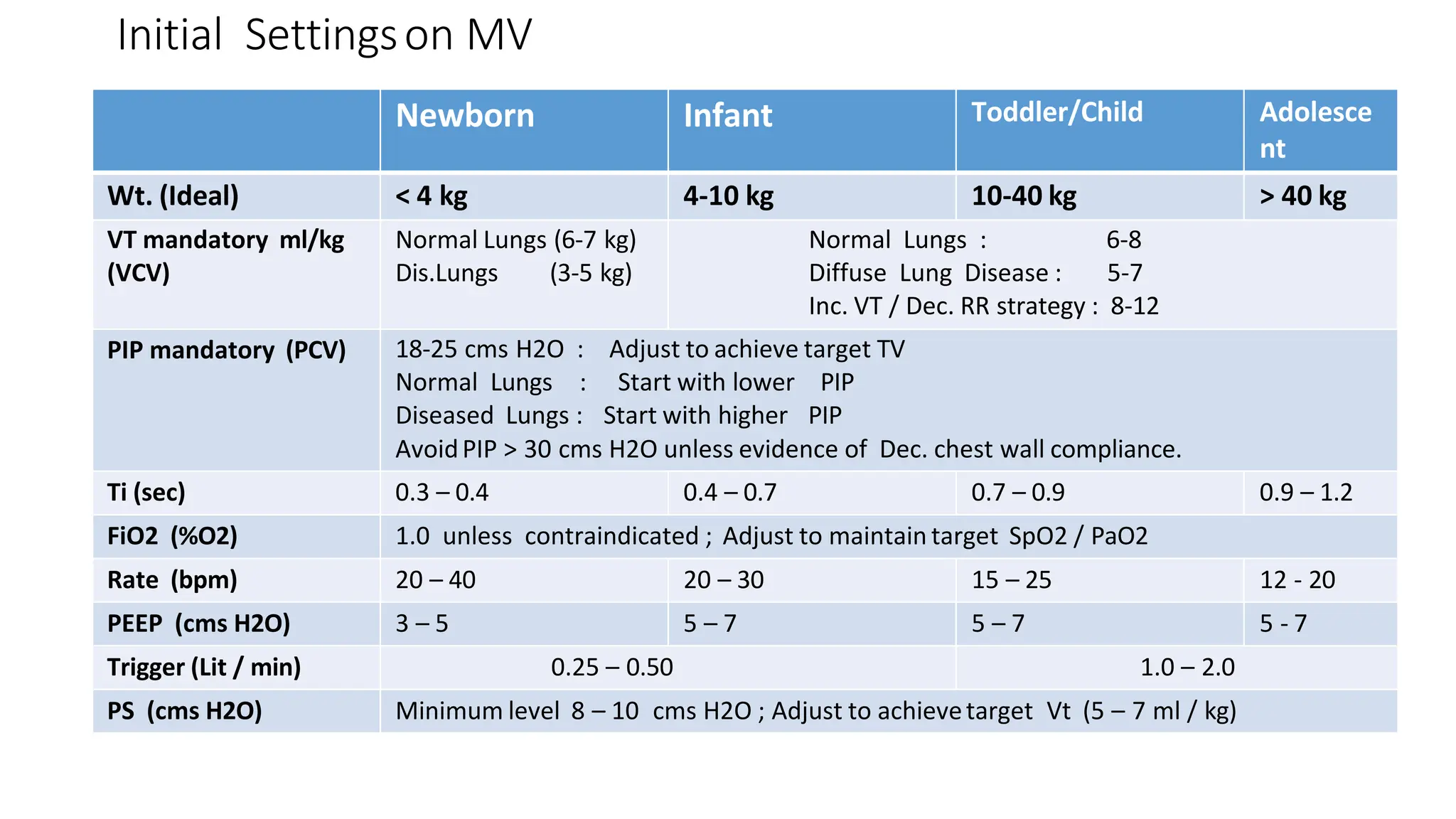 Initial Settings on MV

| | Newborn | Infant | Toddler/Child | Adolescent |
|---|---|---|---|---|
| Wt. (Ideal) | < 4 kg | 4-10 kg | 10-40 kg | > 40 kg |
| VT mandatory ml/kg (VCV) | Normal Lungs (6-7 kg) Dis.Lungs (3-5 kg) | Normal Lungs : 6-8 Diffuse Lung Disease : 5-7 Inc. VT / Dec. RR strategy : 8-12 | | |
| PIP mandatory (PCV) | 18-25 cms H2O : Adjust to achieve target TV Normal Lungs : Start with lower PIP Diseased Lungs : Start with higher PIP Avoid PIP > 30 cms H2O unless evidence of Dec. chest wall compliance. | | | |
| Ti (sec) | 0.3 – 0.4 | 0.4 – 0.7 | 0.7 – 0.9 | 0.9 – 1.2 |
| FiO2 (%O2) | 1.0 unless contraindicated ; Adjust to maintain target SpO2 / PaO2 | | | |
| Rate (bpm) | 20 – 40 | 20 – 30 | 15 – 25 | 12 - 20 |
| PEEP (cms H2O) | 3 – 5 | 5 – 7 | 5 – 7 | 5 - 7 |
| Trigger (Lit / min) | 0.25 – 0.50 | | 1.0 – 2.0 | |
| PS (cms H2O) | Minimum level 8 – 10 cms H2O ; Adjust to achieve target Vt (5 – 7 ml / kg) | | | |